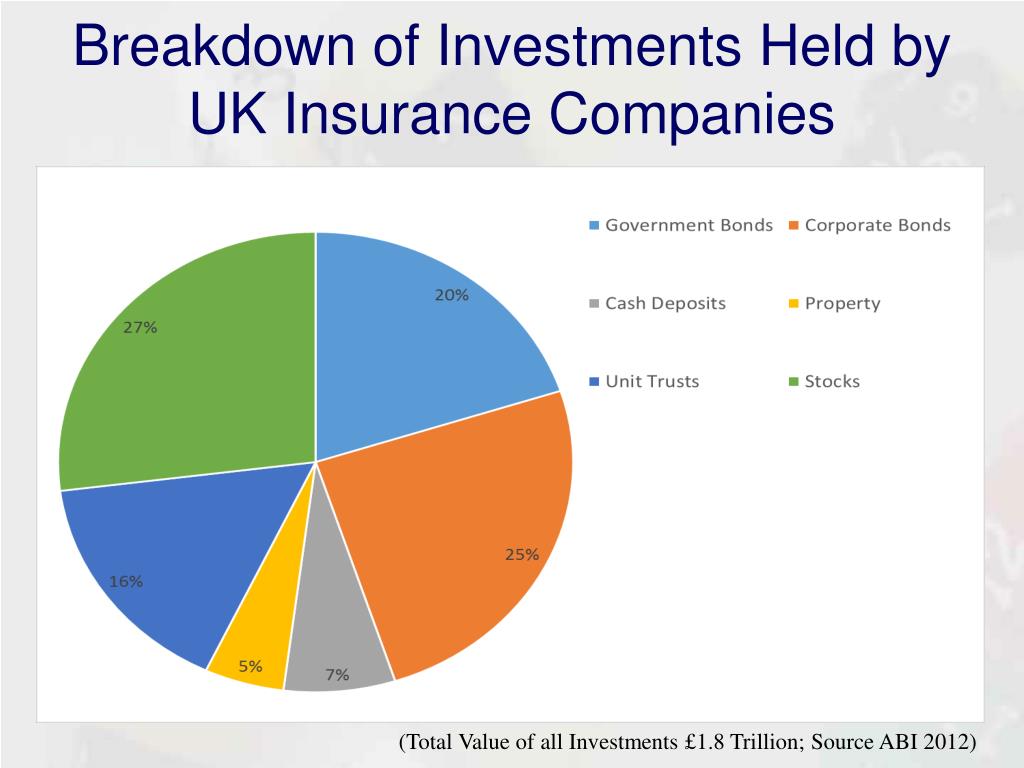 Breakdown of Investments Held by UK Insurance Companies

Government Bonds
Corporate Bonds
Cash Deposits
Property
Unit Trusts
Stocks

20%
25%
7%
5%
16%
27%

(Total Value of all Investments £1.8 Trillion; Source ABI 2012)